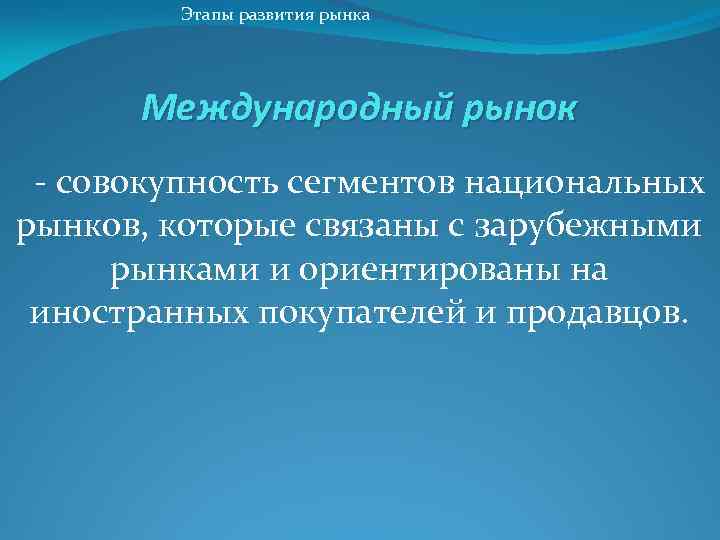 Этапы развития рынка

Международный рынок

- совокупность сегментов национальных рынков, которые связаны с зарубежными рынками и ориентированы на иностранных покупателей и продавцов.